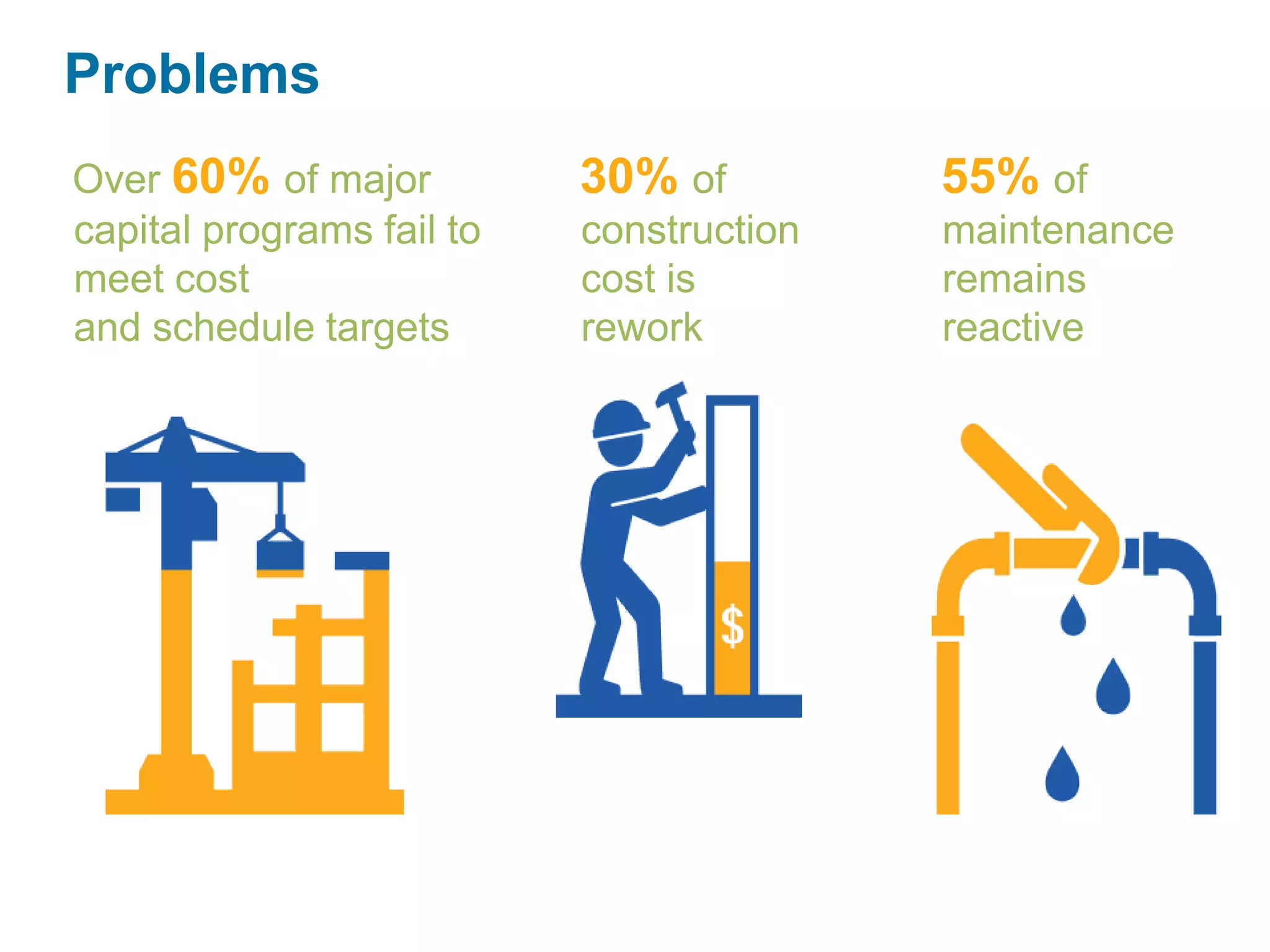 Problems

Over 60% of major capital programs fail to meet cost and schedule targets

30% of construction cost is rework

55% of maintenance remains reactive

$